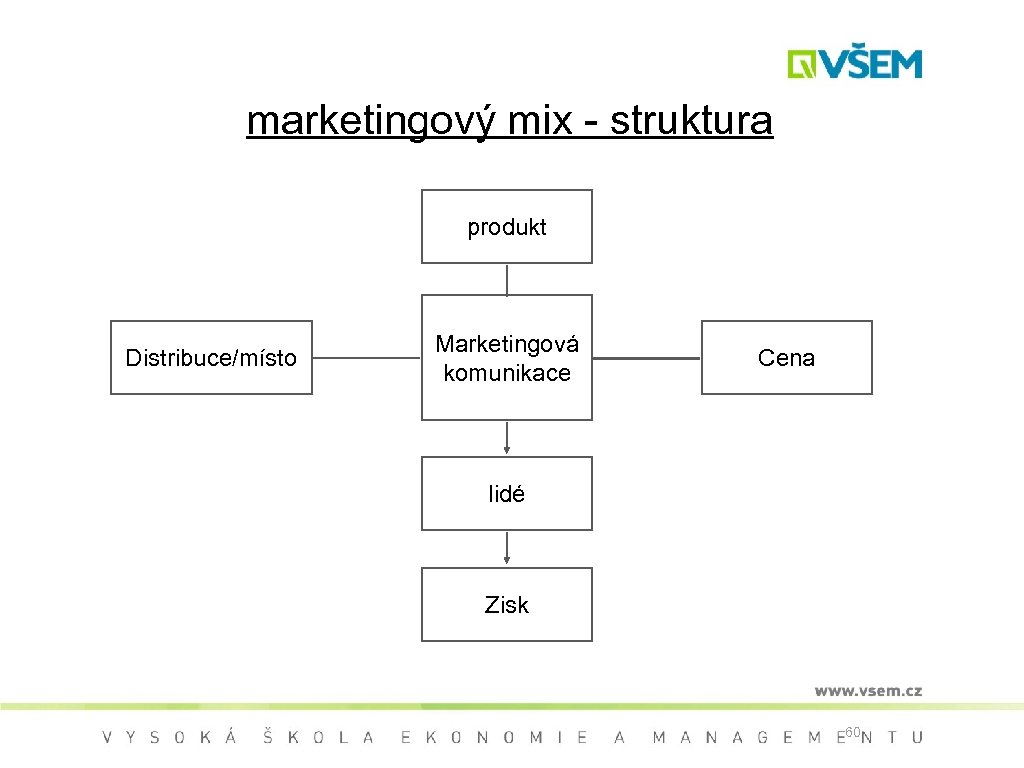 VŠEM

marketingový mix - struktura

produkt

Distribuce/místo

Marketingová komunikace

Cena

lidé

Zisk

www.vsem.cz

VYSOKÁ ŠKOLA EKONOMIE A MANAGEMENTU

60